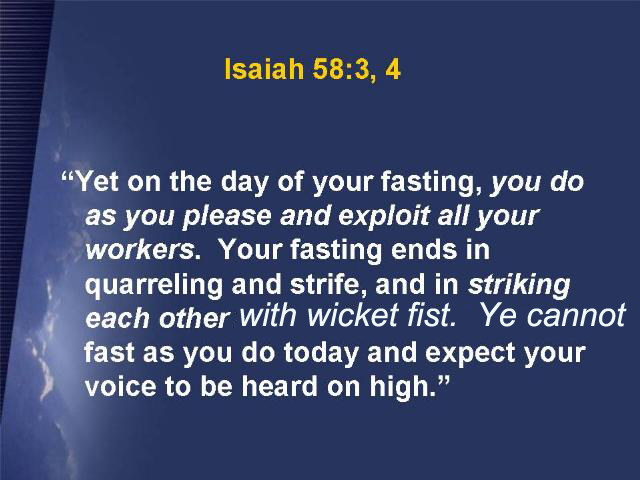 Isaiah 58:3, 4

“Yet on the day of your fasting, you do as you please and exploit all your workers. Your fasting ends in quarreling and strife, and in striking each other with wicket fist. Ye cannot fast as you do today and expect your voice to be heard on high.”